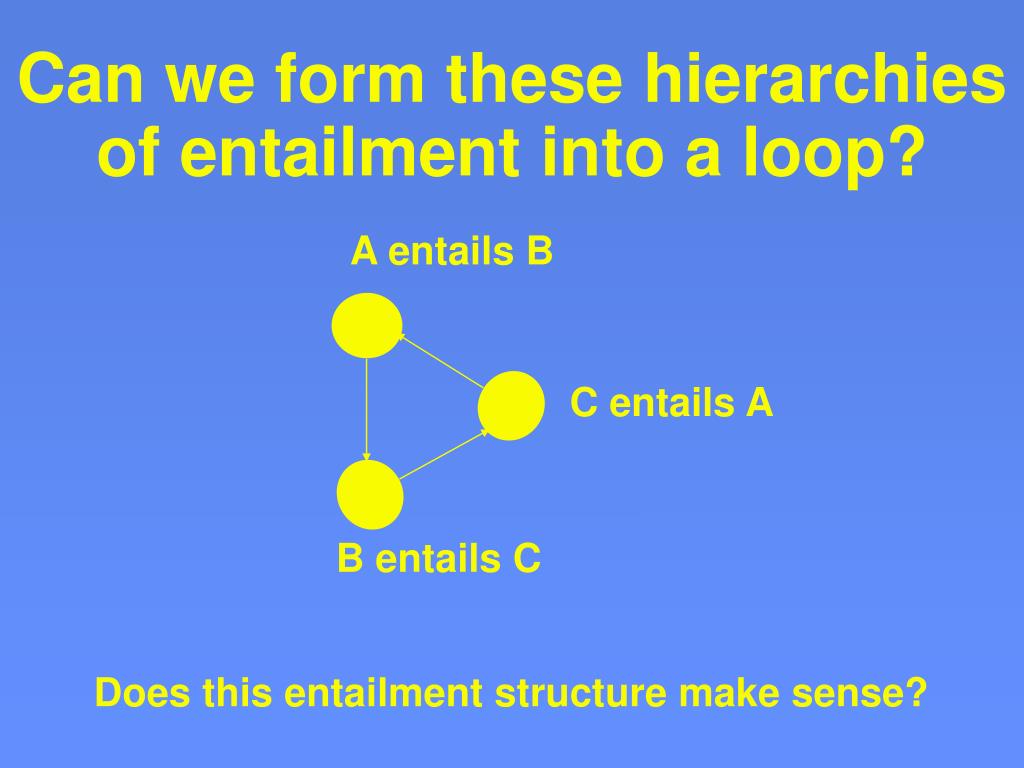 Can we form these hierarchies of entailment into a loop?

A entails B

C entails A

B entails C

Does this entailment structure make sense?